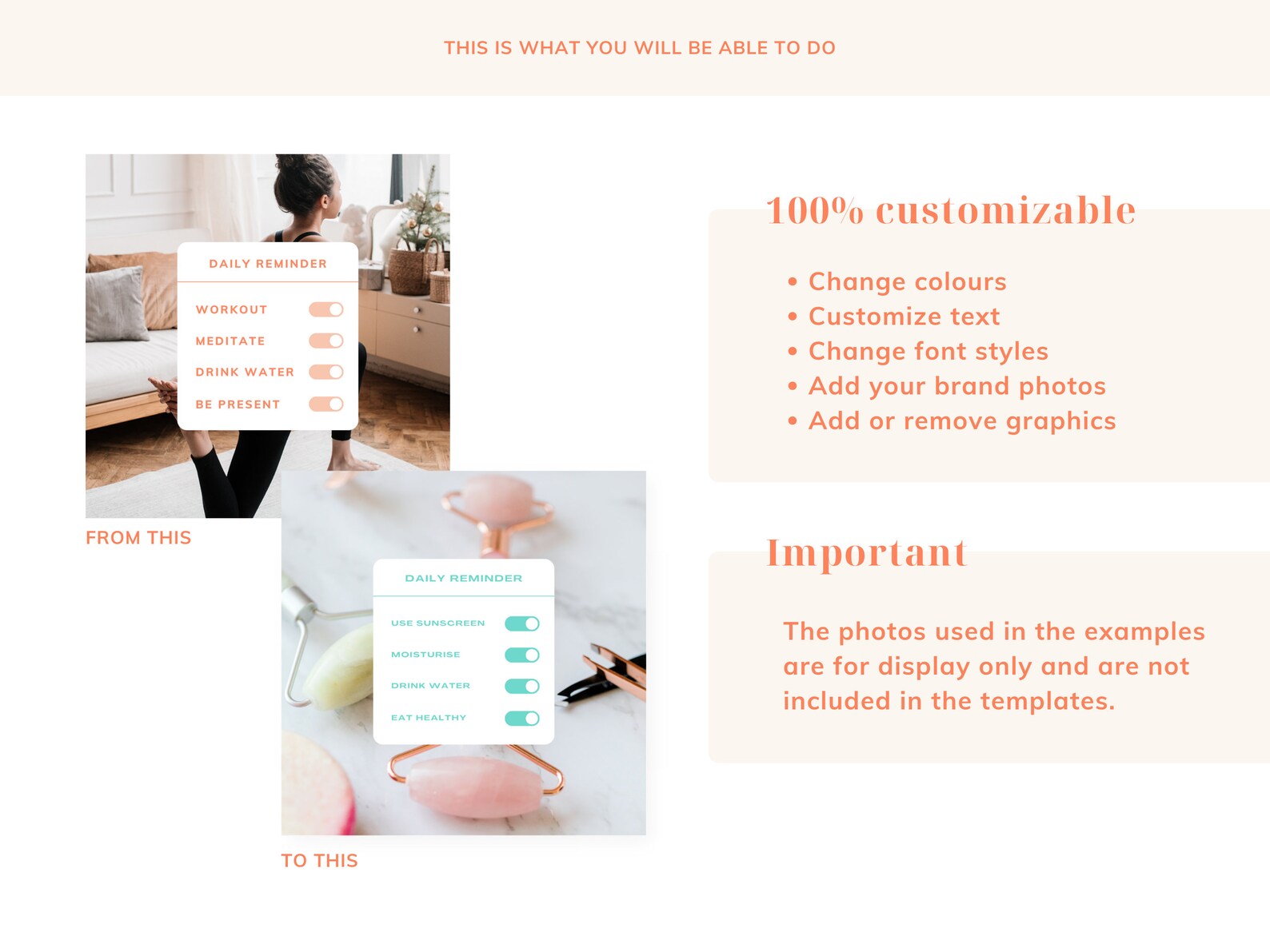 THIS IS WHAT YOU WILL BE ABLE TO DO

DAILY REMINDER

WORKOUT

MEDITATE

DRINK WATER

BE PRESENT

FROM THIS

DAILY REMINDER

USE SUNSCREEN

MOISTURISE

DRINK WATER

EAT HEALTHY

TO THIS

100% customizable

• Change colours
• Customize text
• Change font styles
• Add your brand photos
• Add or remove graphics

Important

The photos used in the examples are for display only and are not included in the templates.